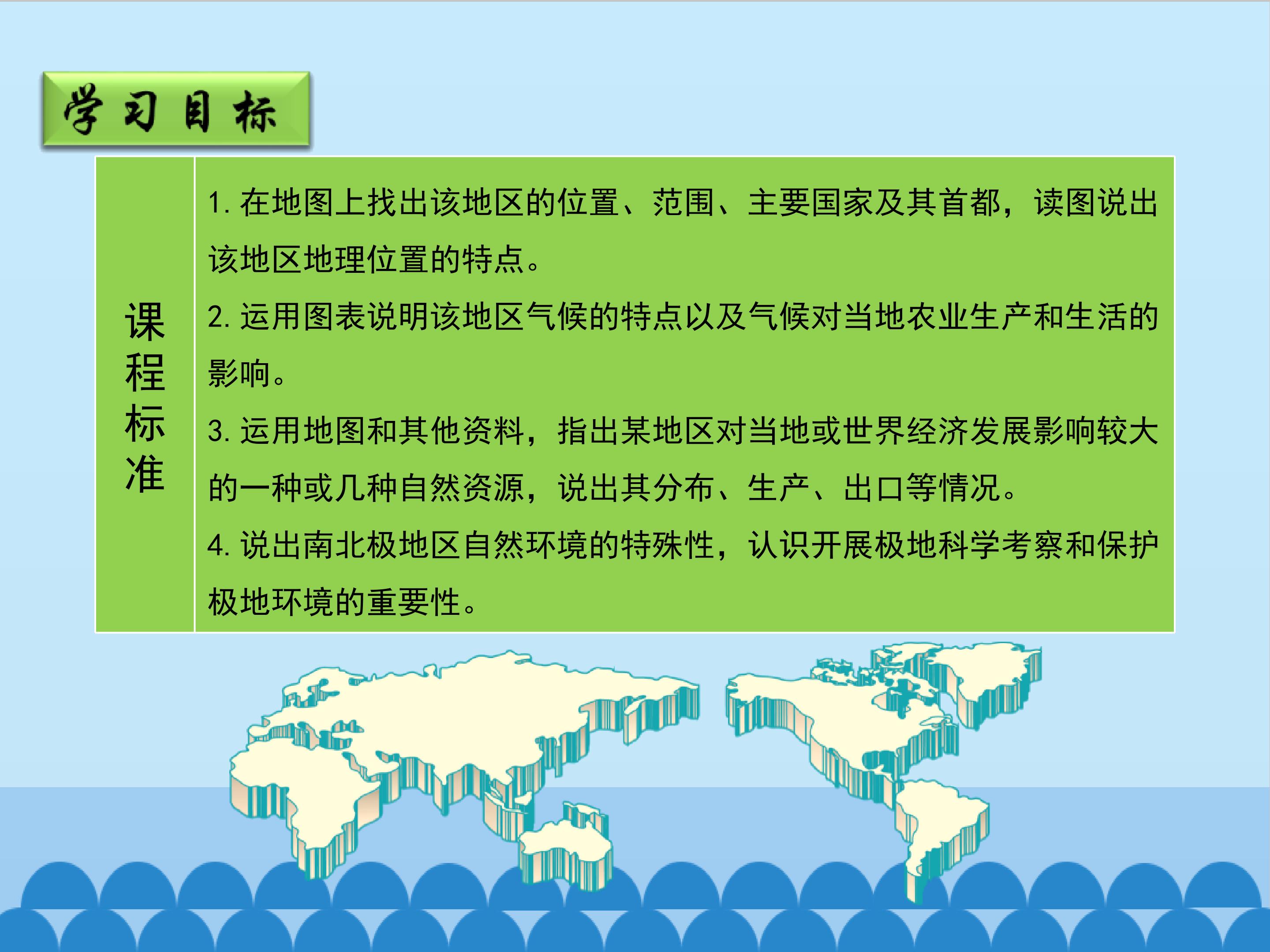 学习目标

课程标准

1.在地图上找出该地区的位置、范围、主要国家及其首都，读图说出该地区地理位置的特点。

2.运用图表说明该地区气候的特点以及气候对当地农业生产和生活的影响。

3.运用地图和其他资料，指出某地区对当地或世界经济发展影响较大的一种或几种自然资源，说出其分布、生产、出口等情况。

4.说出南北极地区自然环境的特殊性，认识开展极地科学考察和保护极地环境的重要性。